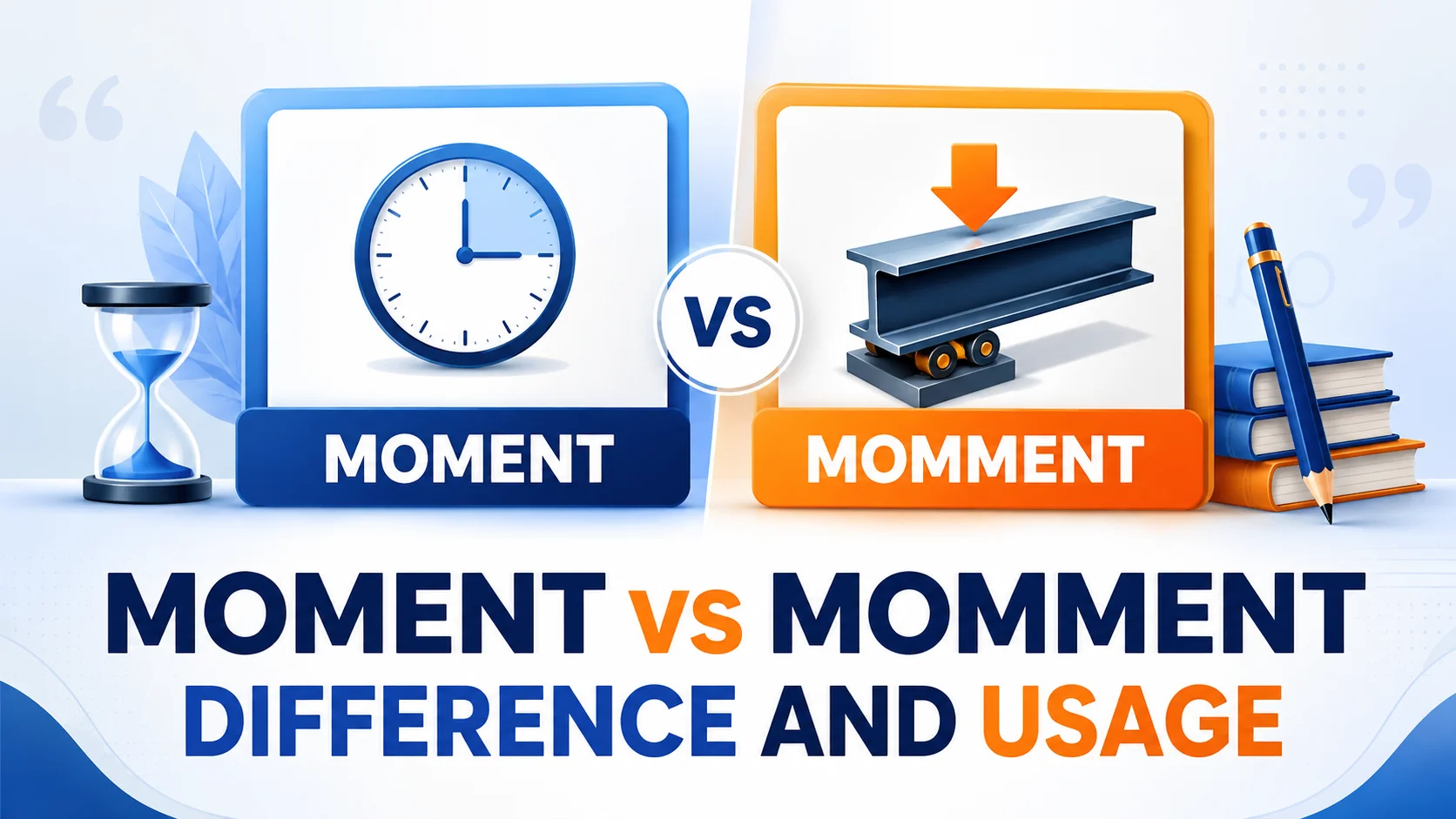 MOMENT

VS

MOMMENT

MOMENT vs MOMMENT
DIFFERENCE AND USAGE